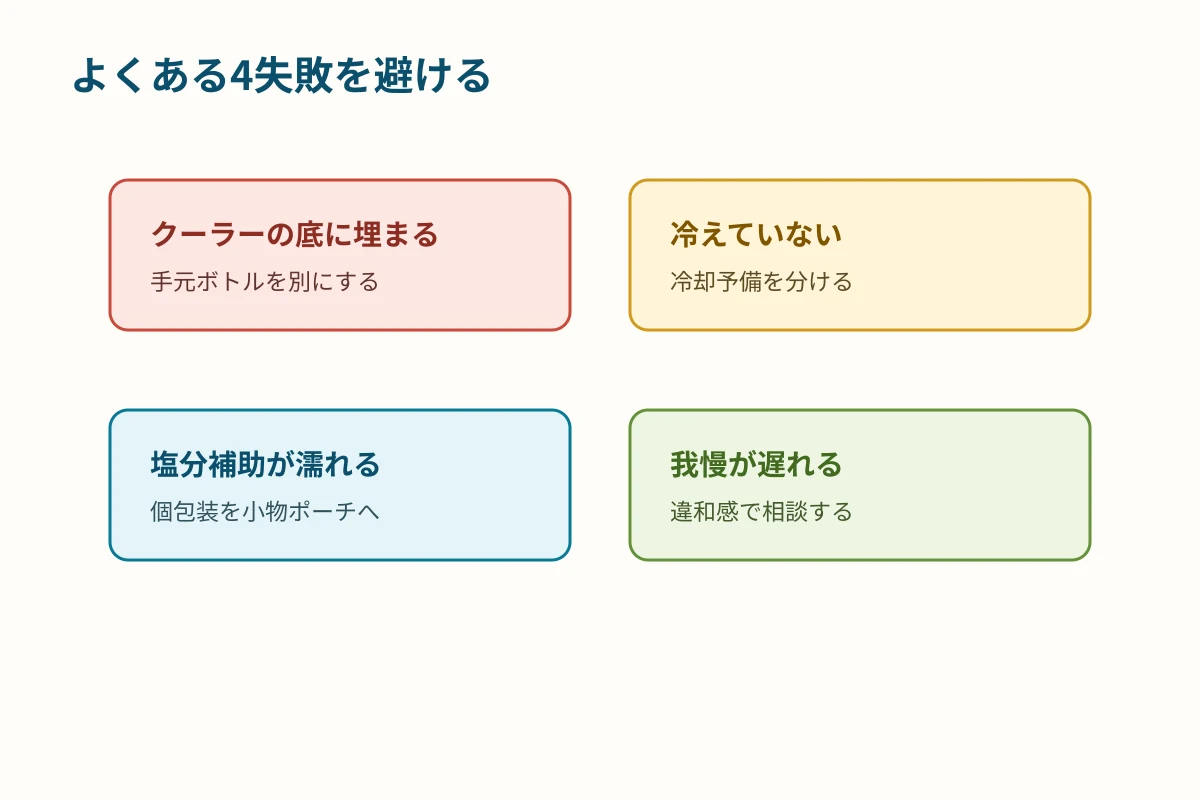 よくある4失敗を避ける

クーラーの底に埋まる

手元ボトルを別にする

冷えていない

冷却予備を分ける

塩分補助が濡れる

個包装を小物ポーチへ

我慢が遅れる

違和感で相談する